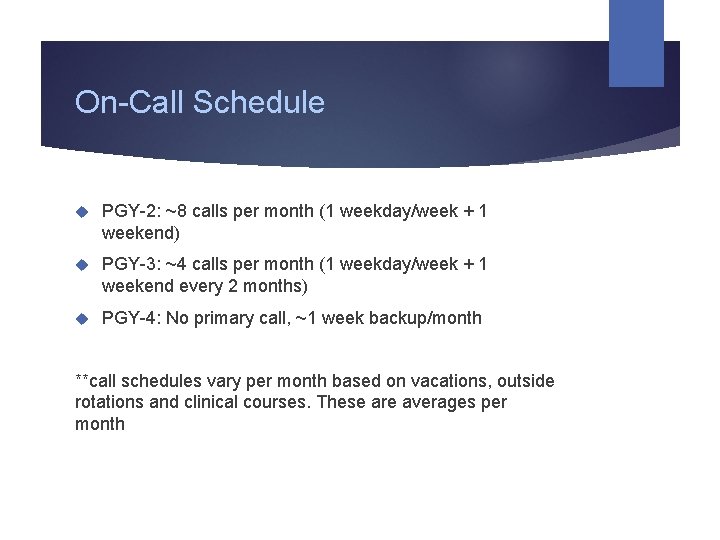 On-Call Schedule

PGY-2: ~8 calls per month (1 weekday/week + 1 weekend)

PGY-3: ~4 calls per month (1 weekday/week + 1 weekend every 2 months)

PGY-4: No primary call, ~1 week backup/month

**call schedules vary per month based on vacations, outside rotations and clinical courses. These are averages per month